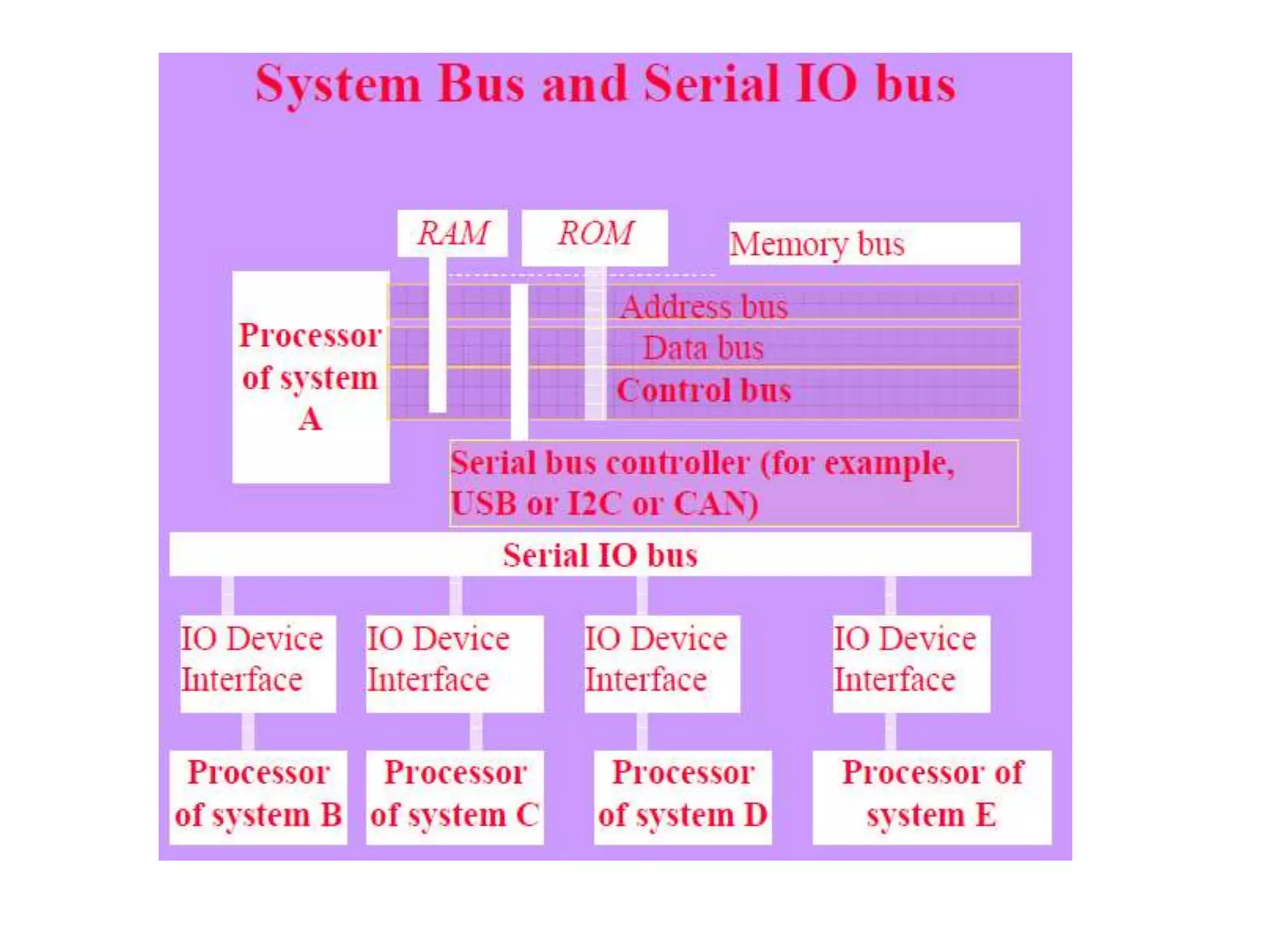 System Bus and Serial IO bus

RAM

ROM

Memory bus

Processor of system A

Address bus

Data bus

Control bus

Serial bus controller (for example, USB or I2C or CAN)

Serial IO bus

IO Device Interface

IO Device Interface

IO Device Interface

IO Device Interface

Processor of system B

Processor of system C

Processor of system D

Processor of system E